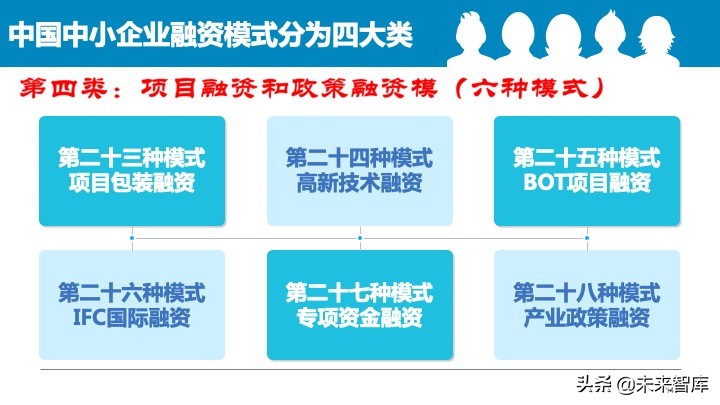 中国中小企业融资模式分为四大类

第四类：项目融资和政策融资模（六种模式）

第二十三种模式
项目包装融资

第二十四种模式
高新技术融资

第二十五种模式
BOT项目融资

第二十六种模式
IFC国际融资

第二十七种模式
专项资金融资

第二十八种模式
产业政策融资

头条 @未来智库